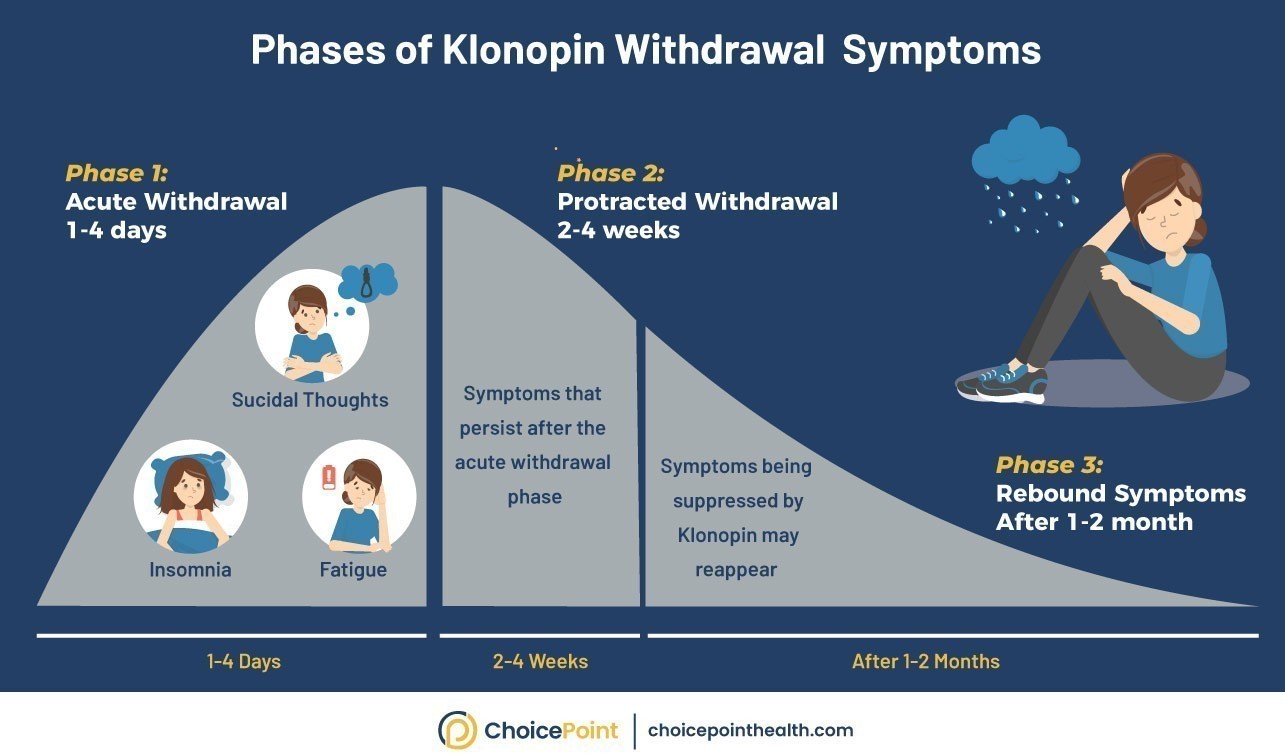 Phases of Klonopin Withdrawal Symptoms

Phase 1:
Acute Withdrawal
1-4 days

Sucidal Thoughts

Insomnia

Fatigue

Phase 2:
Protracted Withdrawal
2-4 weeks

Symptoms that persist after the acute withdrawal phase

Symptoms being suppressed by Klonopin may reappear

Phase 3:
Rebound Symptoms
After 1-2 month

1-4 Days

2-4 Weeks

After 1-2 Months

ChoicePoint | choicepointhealth.com